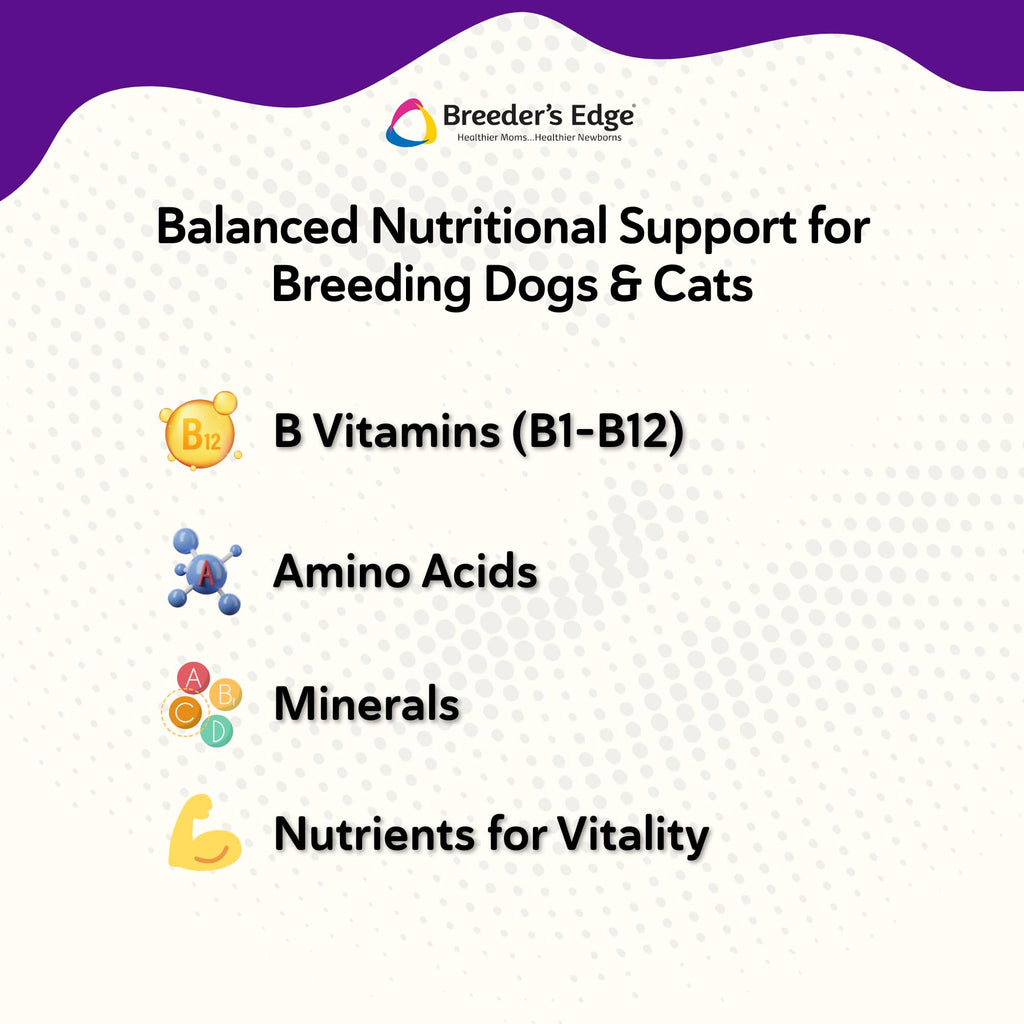 Breeder's Edge®
Healthier Moms...Healthier Newborns

Balanced Nutritional Support for Breeding Dogs & Cats

B12

B Vitamins (B1-B12)

A

Amino Acids

A B C D

Minerals

Nutrients for Vitality